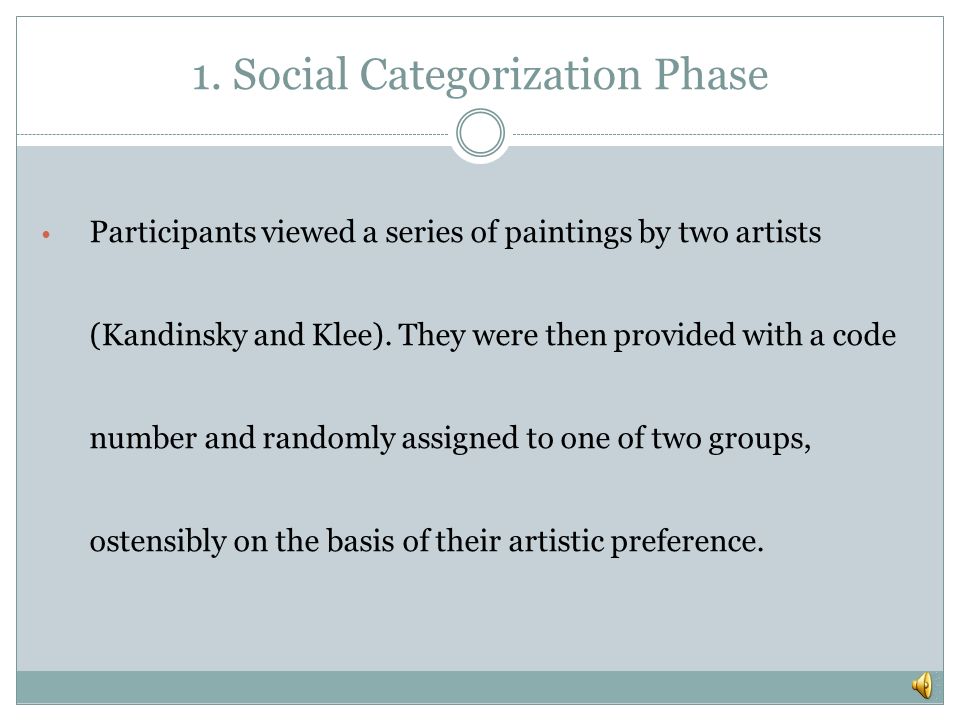 1. Social Categorization Phase

• Participants viewed a series of paintings by two artists (Kandinsky and Klee). They were then provided with a code number and randomly assigned to one of two groups, ostensibly on the basis of their artistic preference.